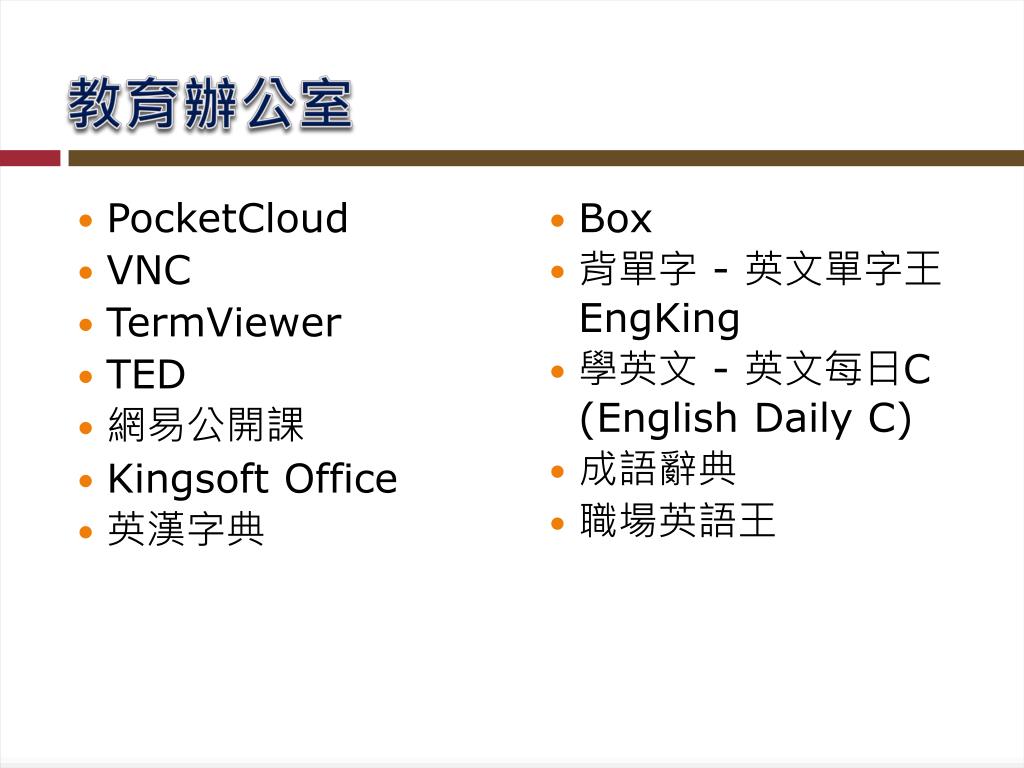 教育辦公室

• PocketCloud
• VNC
• TermViewer
• TED
• 網易公開課
• Kingsoft Office
• 英漢字典

• Box
• 背單字 - 英文單字王 EngKing
• 學英文 - 英文每日C (English Daily C)
• 成語辭典
• 職場英語王